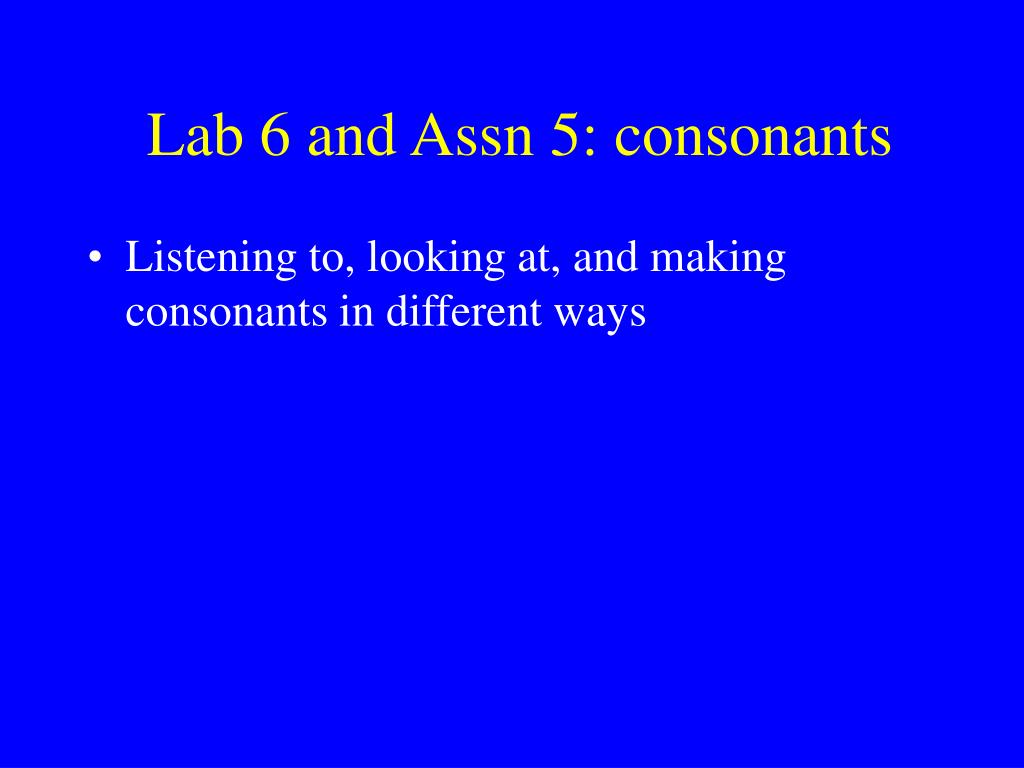 Lab 6 and Assn 5: consonants

• Listening to, looking at, and making consonants in different ways